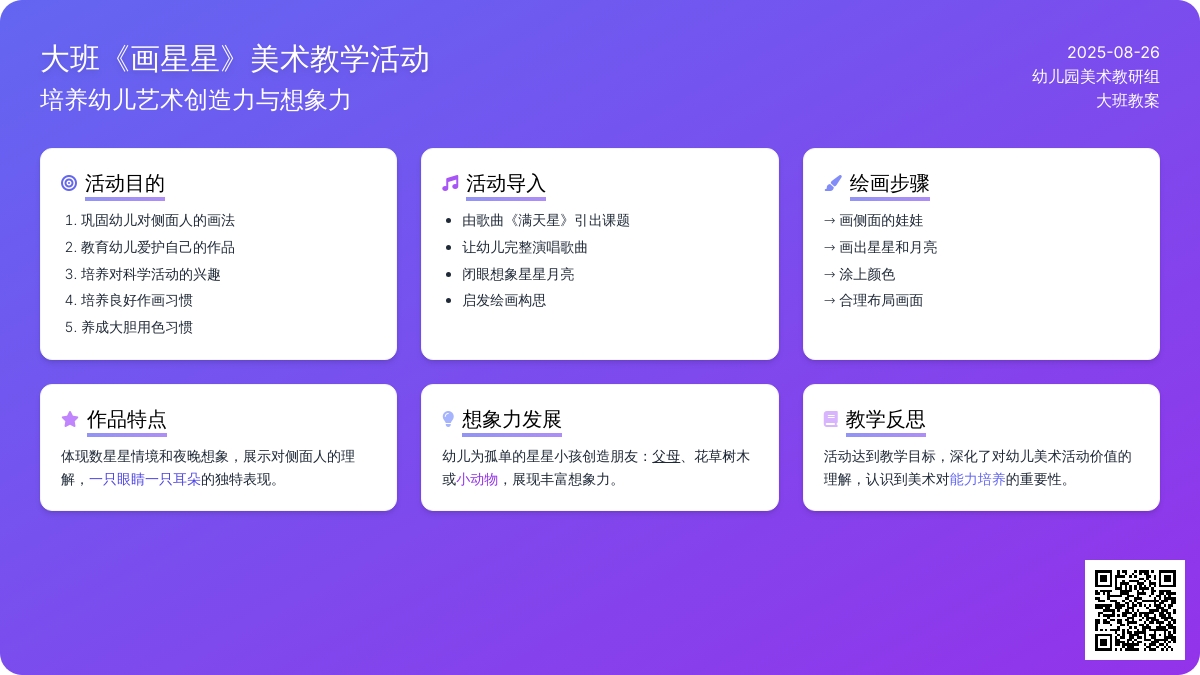 大班《画星星》美术教学活动
培养幼儿艺术创造力与想象力

2025-08-26
幼儿园美术教研组
大班教案

活动目的
1. 巩固幼儿对侧面人的画法
2. 教育幼儿爱护自己的作品
3. 培养对科学活动的兴趣
4. 培养良好作画习惯
5. 养成大胆用色习惯

活动导入
• 由歌曲《满天星》引出课题
• 让幼儿完整演唱歌曲
• 闭眼想象星星月亮
• 启发绘画构思

绘画步骤
→ 画侧面的娃娃
→ 画出星星和月亮
→ 涂上颜色
→ 合理布局画面

作品特点
体现数星星情境和夜晚想象，展示对侧面人的理解，一只眼睛一只耳朵的独特表现。

想象力发展
幼儿为孤单的星星小孩创造朋友：父母、花草树木或小动物，展现丰富想象力。

教学反思
活动达到教学目标，深化了对幼儿美术活动价值的理解，认识到美术对能力培养的重要性。